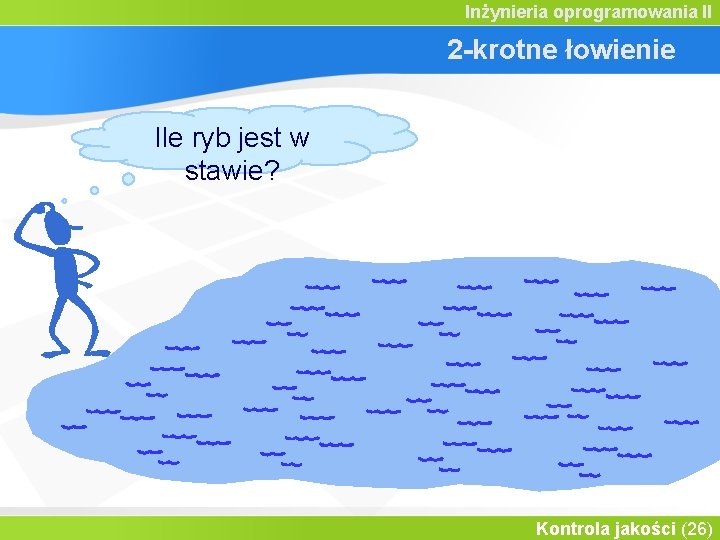 Inżynieria oprogramowania II

2-krotne łowienie

Ile ryb jest w stawie?

Kontrola jakości (26)